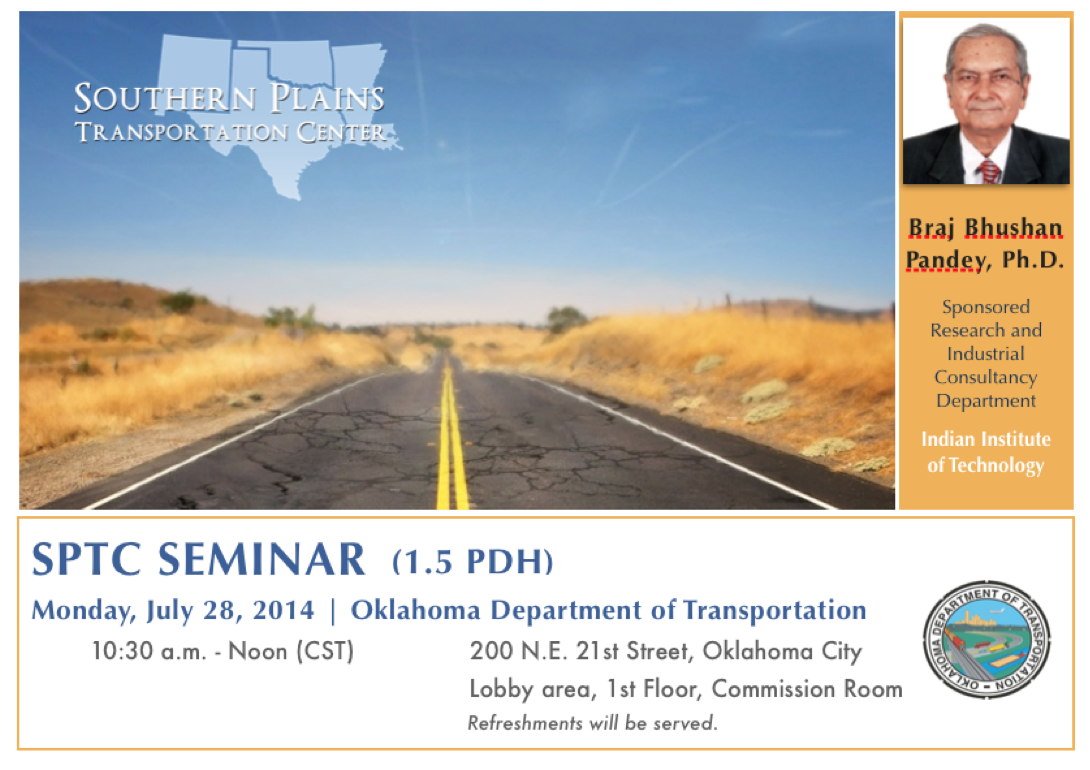 SOUTHERN PLAINS
TRANSPORTATION CENTER

Braj Bhushan Pandey, Ph.D.

Sponsored Research and Industrial Consultancy Department

Indian Institute of Technology

SPTC SEMINAR (1.5 PDH)

Monday, July 28, 2014 | Oklahoma Department of Transportation

10:30 a.m. - Noon (CST)

200 N.E. 21st Street, Oklahoma City

Lobby area, 1st Floor, Commission Room

Refreshments will be served.

OKLAHOMA DEPARTMENT OF TRANSPORTATION